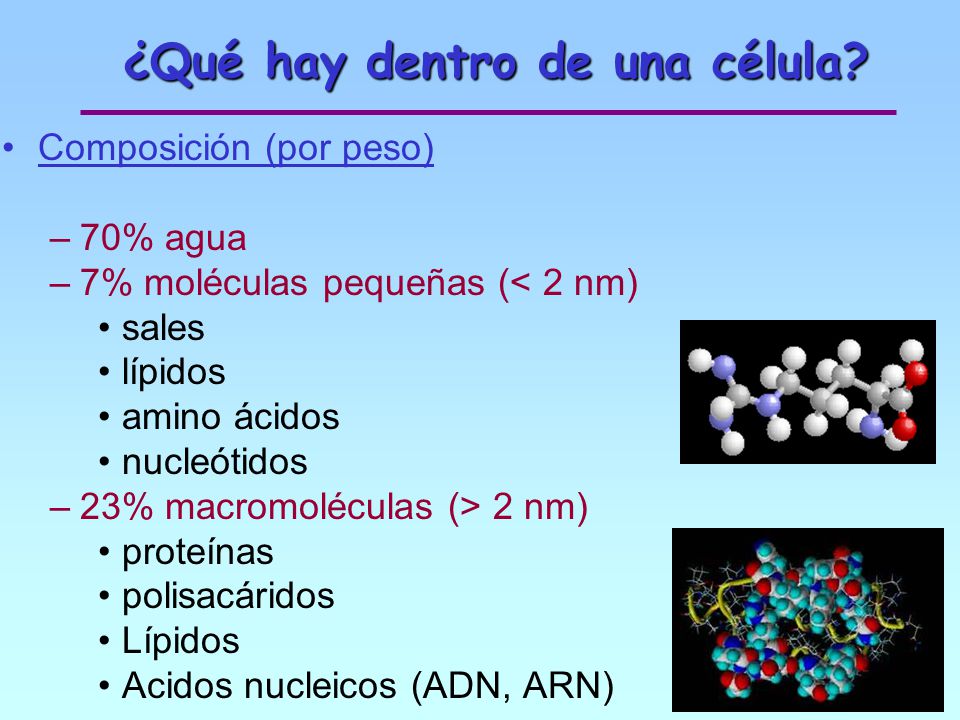 ¿Qué hay dentro de una célula?

• Composición (por peso)

– 70% agua
– 7% moléculas pequeñas (< 2 nm)
• sales
• lípidos
• amino ácidos
• nucleótidos
– 23% macromoléculas (> 2 nm)
• proteínas
• polisacáridos
• Lípidos
• Acidos nucleicos (ADN, ARN)